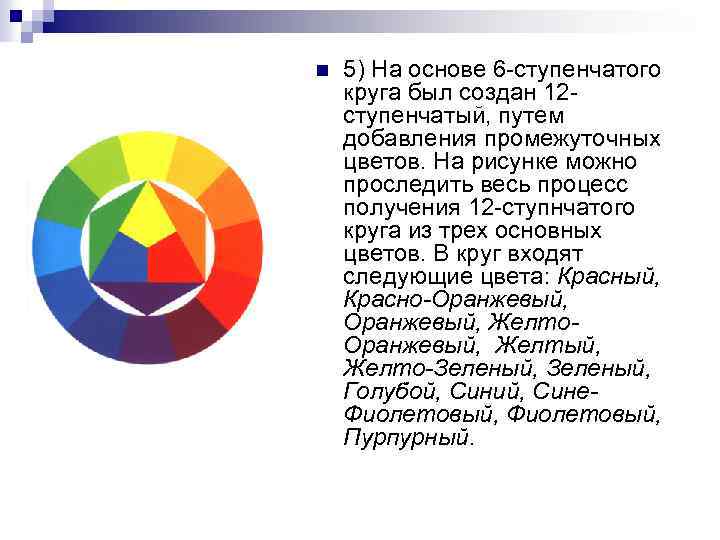 5) На основе 6-ступенчатого круга был создан 12-ступенчатый, путем добавления промежуточных цветов. На рисунке можно проследить весь процесс получения 12-ступнчатого круга из трех основных цветов. В круг входят следующие цвета: Красный, Красно-Оранжевый, Оранжевый, Желто-Оранжевый, Желтый, Желто-Зеленый, Зеленый, Голубой, Синий, Сине-Фиолетовый, Фиолетовый, Пурпурный.